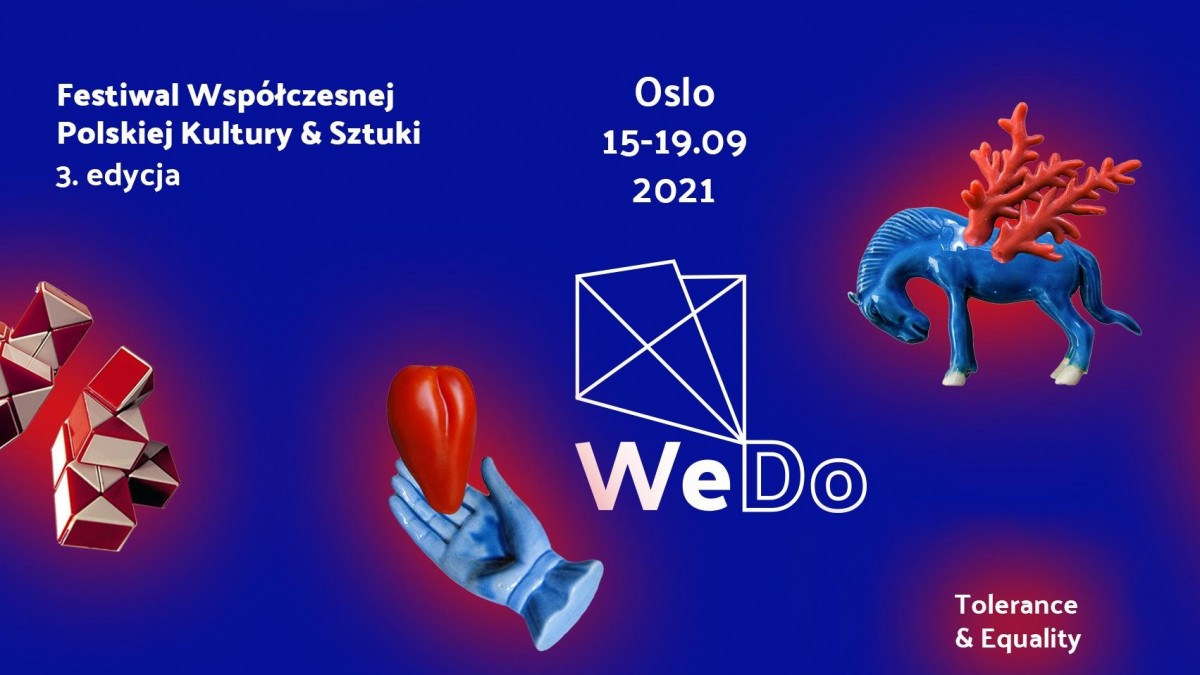 Festiwal Współczesnej Polskiej Kultury & Sztuki
3. edycja

Oslo
15-19.09
2021

WeDo

Tolerance
& Equality